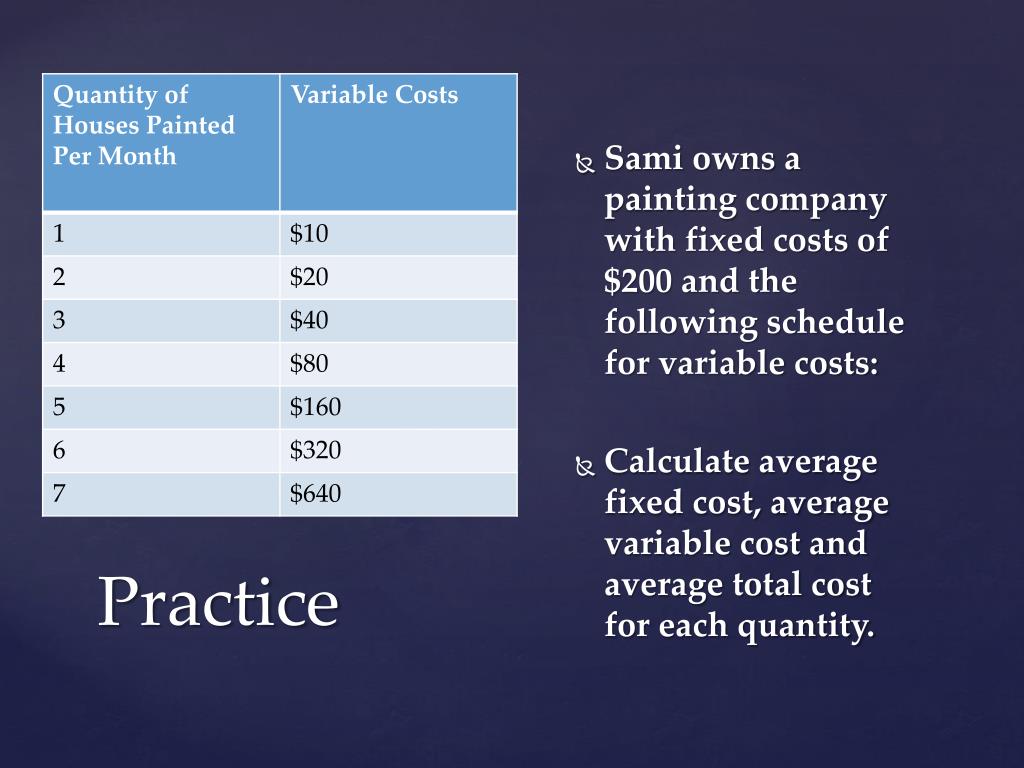 | Quantity of Houses Painted Per Month | Variable Costs |
|---|---|
| 1 | \$10 |
| 2 | \$20 |
| 3 | \$40 |
| 4 | \$80 |
| 5 | \$160 |
| 6 | \$320 |
| 7 | \$640 |

Practice

Sami owns a painting company with fixed costs of \$200 and the following schedule for variable costs:

Calculate average fixed cost, average variable cost and average total cost for each quantity.